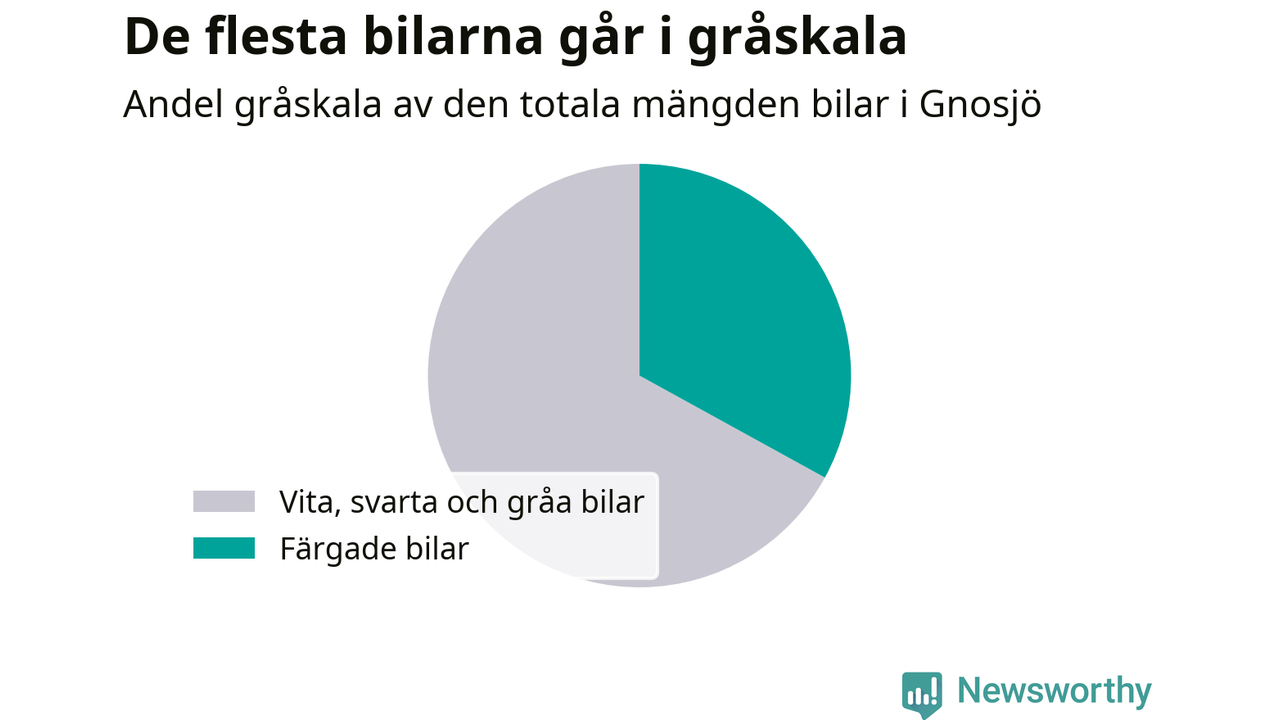 De flesta bilarna går i gråskala

Andel gråskala av den totala mängden bilar i Gnosjö

Vita, svarta och gråa bilar
Färgade bilar

Newsworthy